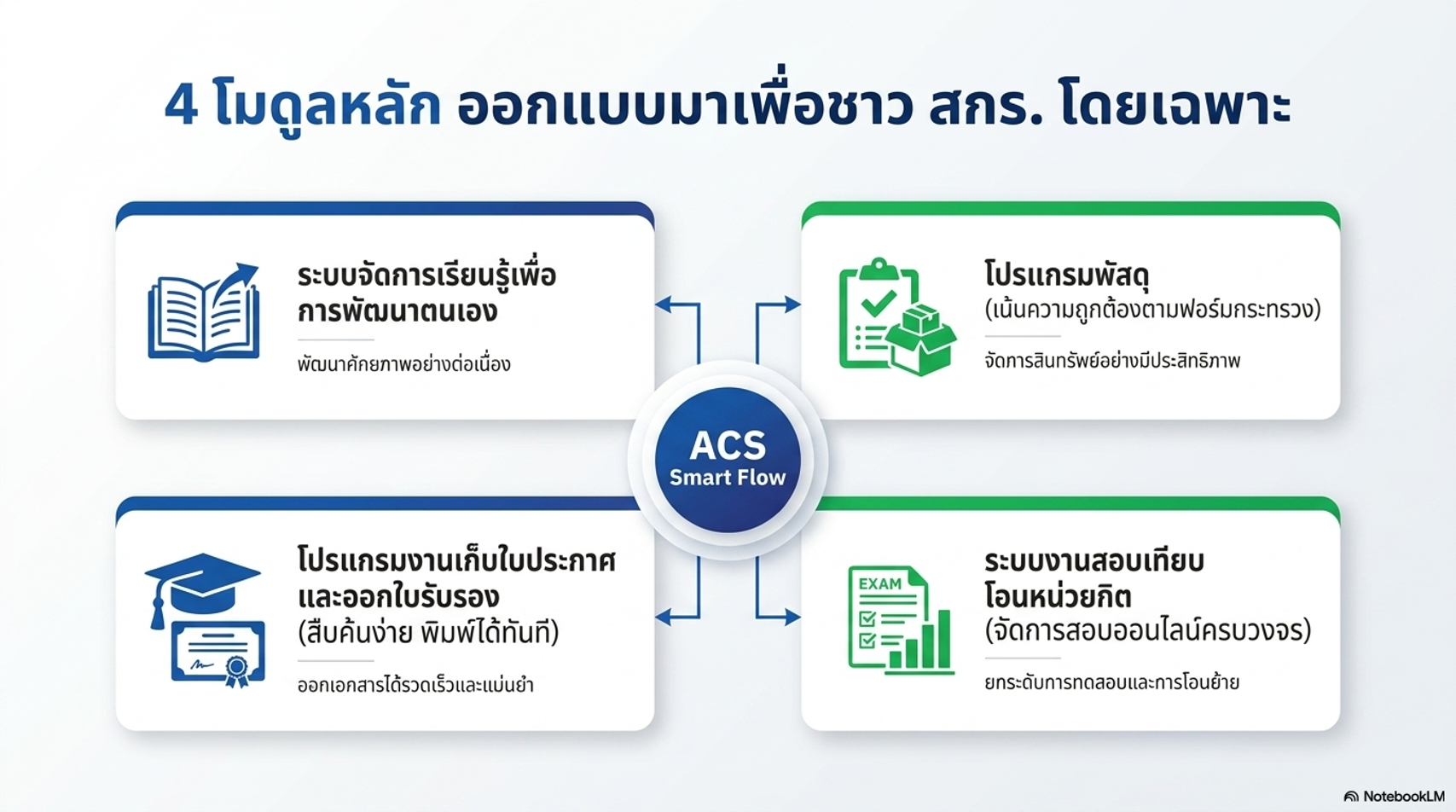 4 โมดูลหลัก ออกแบบมาเพื่อชาว สกร. โดยเฉพาะ

ระบบจัดการเรียนรู้เพื่อการพัฒนาตนเอง

พัฒนาศักยภาพอย่างต่อเนื่อง

โปรแกรมพัสดุ (เน้นความถูกต้องตามฟอร์มกระทรวง)

จัดการสินทรัพย์อย่างมีประสิทธิภาพ

ACS Smart Flow

โปรแกรมงานเก็บใบประกาศและออกใบรับรอง (สืบค้นง่าย พิมพ์ได้ทันที)

ออกเอกสารได้รวดเร็วและแม่นยำ

EXAM

ระบบงานสอบเทียบโอนหน่วยกิต (จัดการสอบออนไลน์ครบวงจร)

ยกระดับการทดสอบและการโอนย้าย

NotebookLM